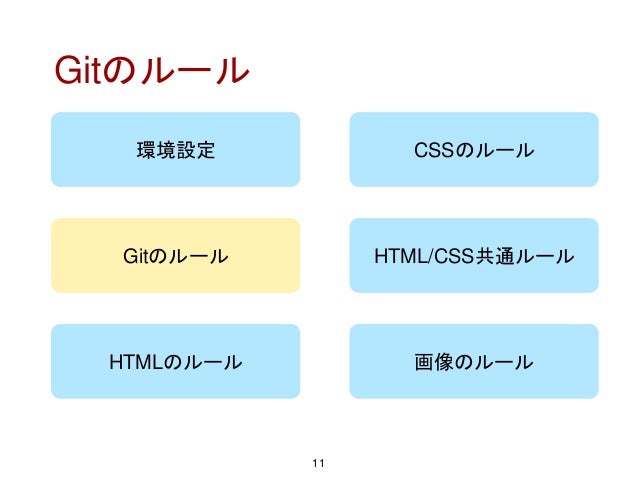 Gitのルール

環境設定

Gitのルール

HTMLのルール

CSSのルール

HTML/CSS共通ルール

画像のルール

11